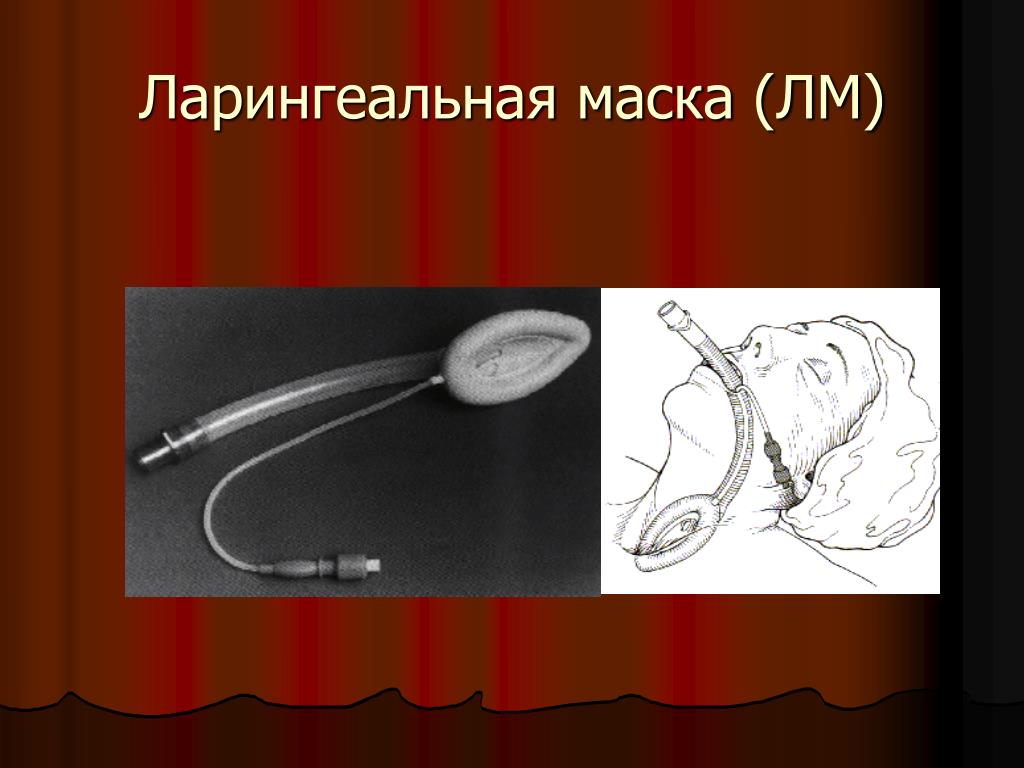 Ларингеальная маска (ЛМ)